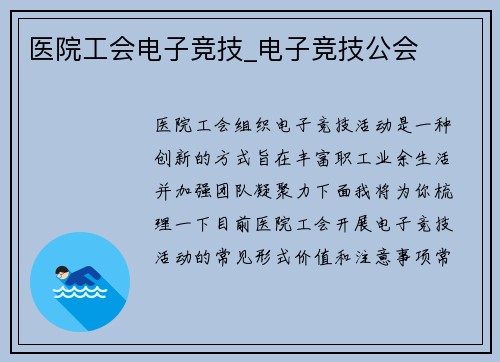 医院工会电子竞技_电子竞技公会

医院工会组织电子竞技活动是一种创新的方式旨在丰富职工业余生活并加强团队凝聚力下面我将为你梳理一下目前医院工会开展电子竞技活动的常见形式价值和注意事项常